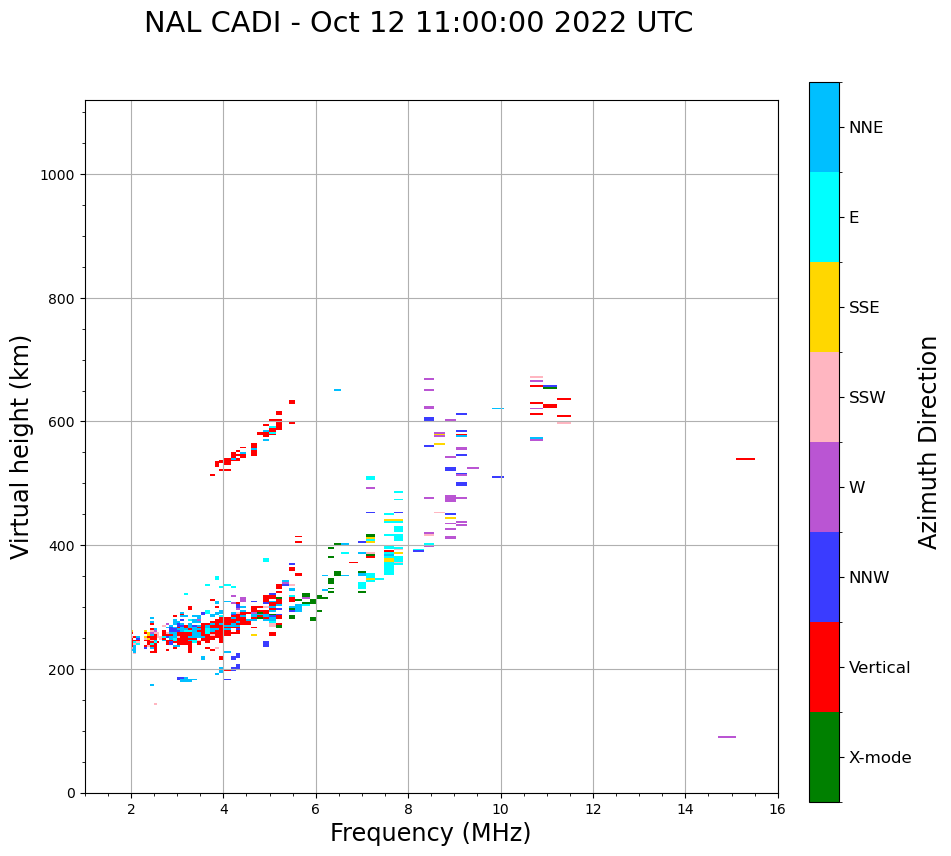 NAL CADI - Oct 12 11:00:00 2022 UTC

Virtual height (km)

1000
800
600
400
200
0

2 4 6 8 10 12 14 16

Frequency (MHz)

NNE
E
SSE
SSW
W
NNW
Vertical
X-mode

Azimuth Direction